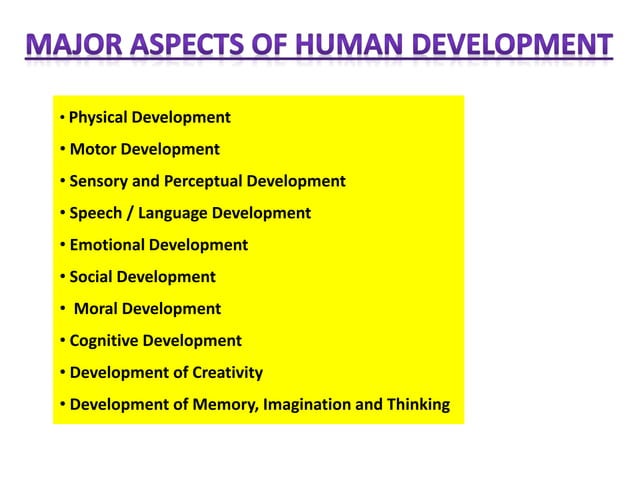 MAJOR ASPECTS OF HUMAN DEVELOPMENT

• Physical Development
• Motor Development
• Sensory and Perceptual Development
• Speech / Language Development
• Emotional Development
• Social Development
• Moral Development
• Cognitive Development
• Development of Creativity
• Development of Memory, Imagination and Thinking